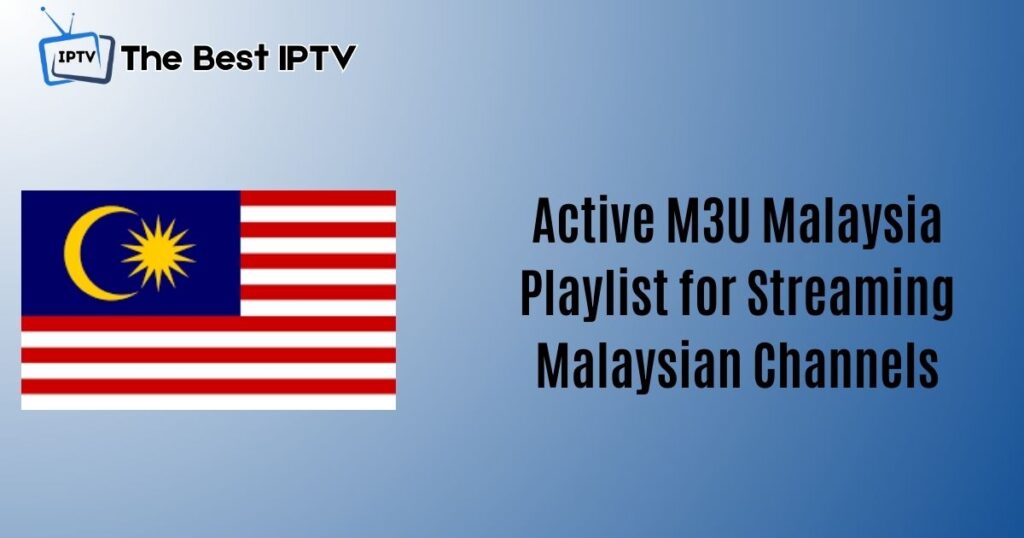 IPTV The Best IPTV

Active M3U Malaysia Playlist for Streaming Malaysian Channels